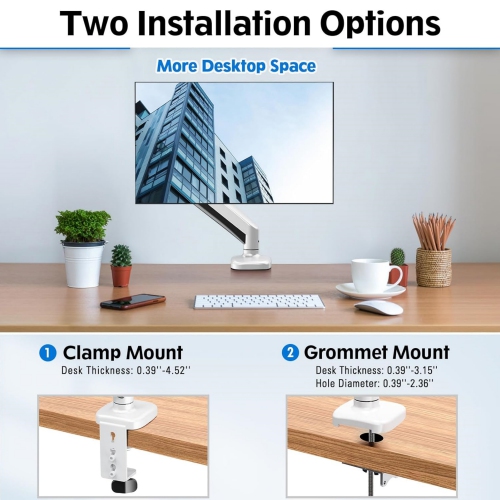 Two Installation Options

More Desktop Space

1 Clamp Mount
Desk Thickness: 0.39''-4.52''

2 Grommet Mount
Desk Thickness: 0.39''-3.15''
Hole Diameter: 0.39''-2.36''